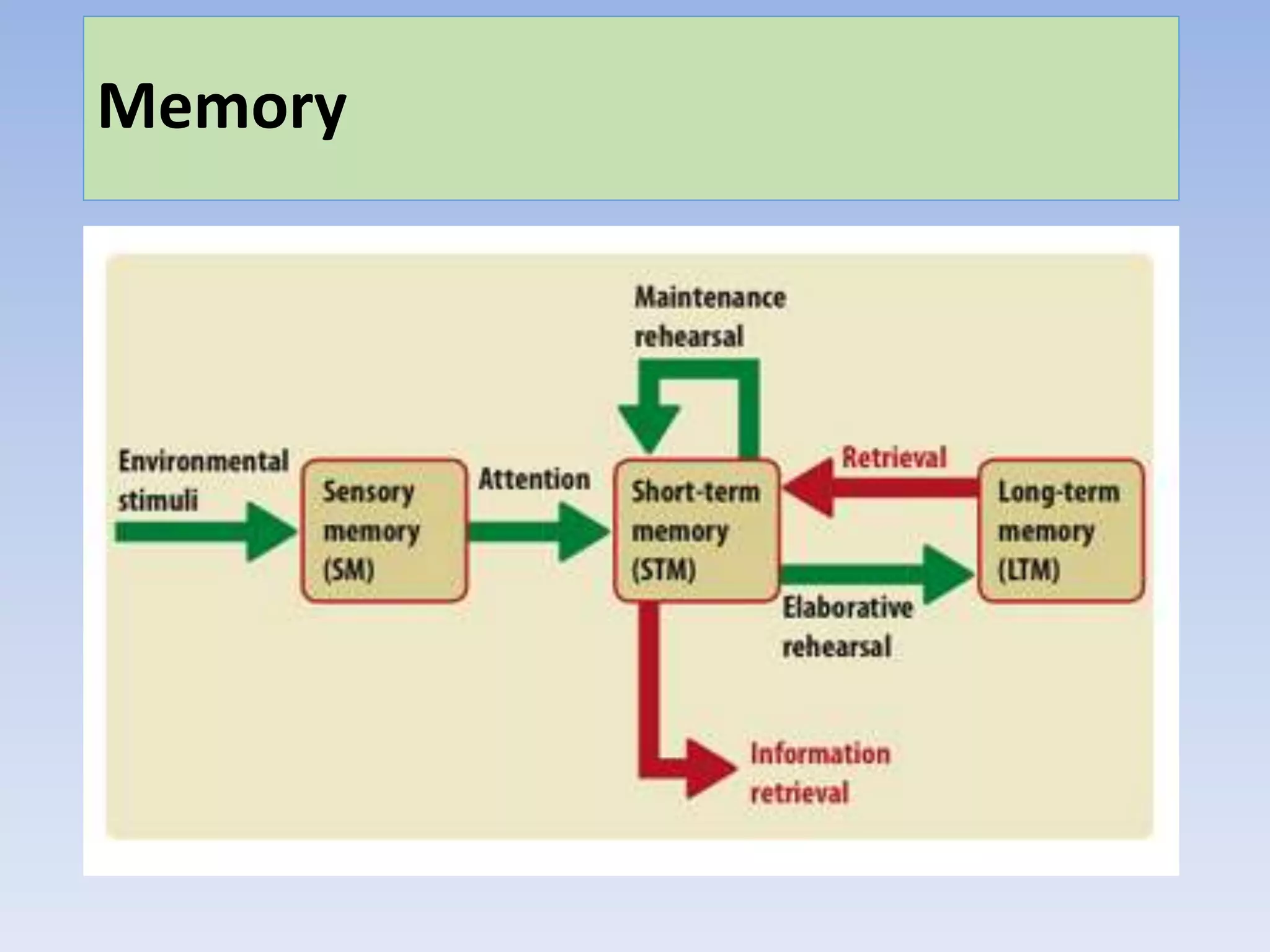 Memory

Maintenance rehearsal

Environmental stimuli

Sensory memory (SM)

Attention

Short-term memory (STM)

Retrieval

Long-term memory (LTM)

Elaborative rehearsal

Information retrieval